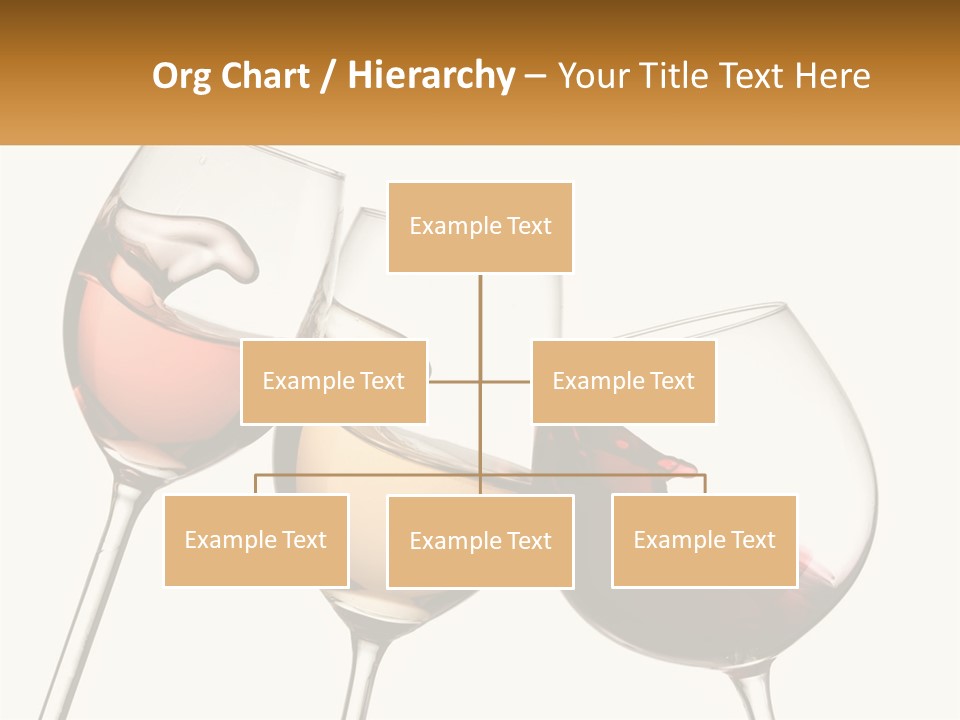 Org Chart / Hierarchy – Your Title Text Here

Example Text

Example Text

Example Text

Example Text

Example Text

Example Text